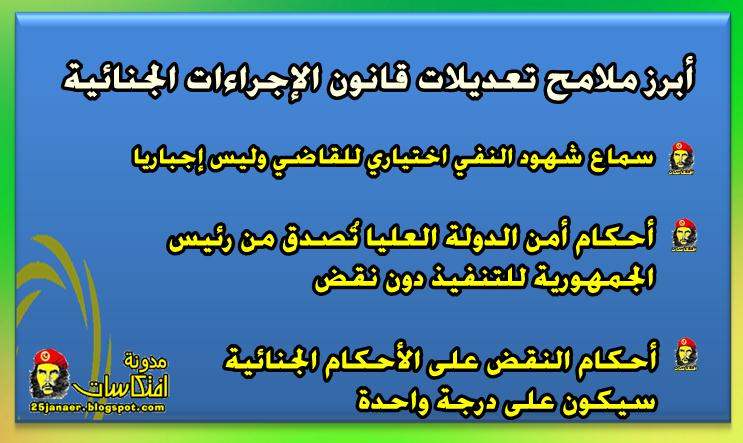 أبرز ملامح تعديلات قانون الإجراءات الجنائية

سماع شهود النفي اختياري للقاضي وليس إجباريا

أحكام أمن الدولة العليا تُصدق من رئيس الجمهورية للتنفيذ دون نقض

أحكام النقض على الأحكام الجنائية سيكون على درجة واحدة

مدونة
انتكاسات
25janaer.blogspot.com